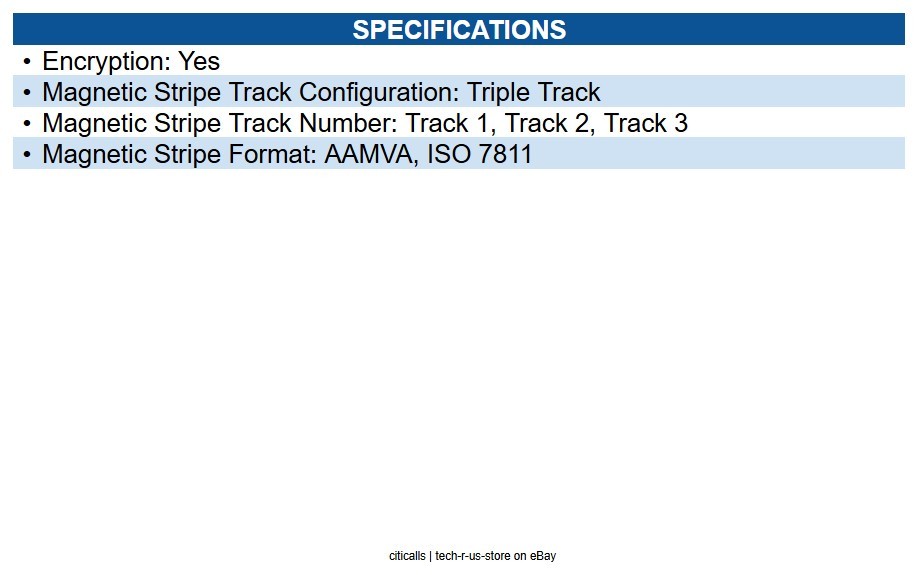 SPECIFICATIONS

• Encryption: Yes
• Magnetic Stripe Track Configuration: Triple Track
• Magnetic Stripe Track Number: Track 1, Track 2, Track 3
• Magnetic Stripe Format: AAMVA, ISO 7811

citicalls | tech-r-us-store on eBay